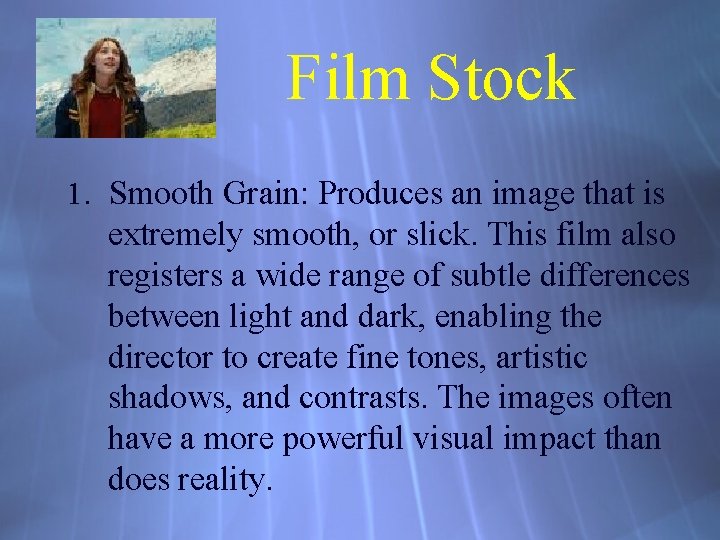 Film Stock

1. Smooth Grain: Produces an image that is extremely smooth, or slick. This film also registers a wide range of subtle differences between light and dark, enabling the director to create fine tones, artistic shadows, and contrasts. The images often have a more powerful visual impact than does reality.